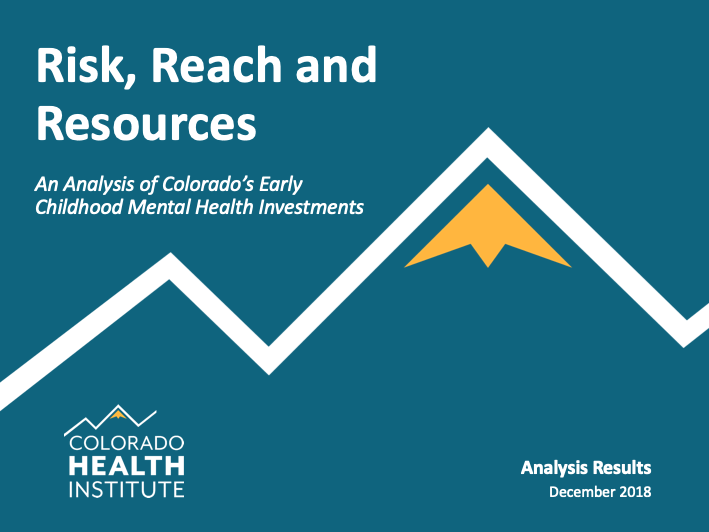 Risk, Reach and Resources

An Analysis of Colorado's Early Childhood Mental Health Investments

COLORADO HEALTH INSTITUTE

Analysis Results
December 2018